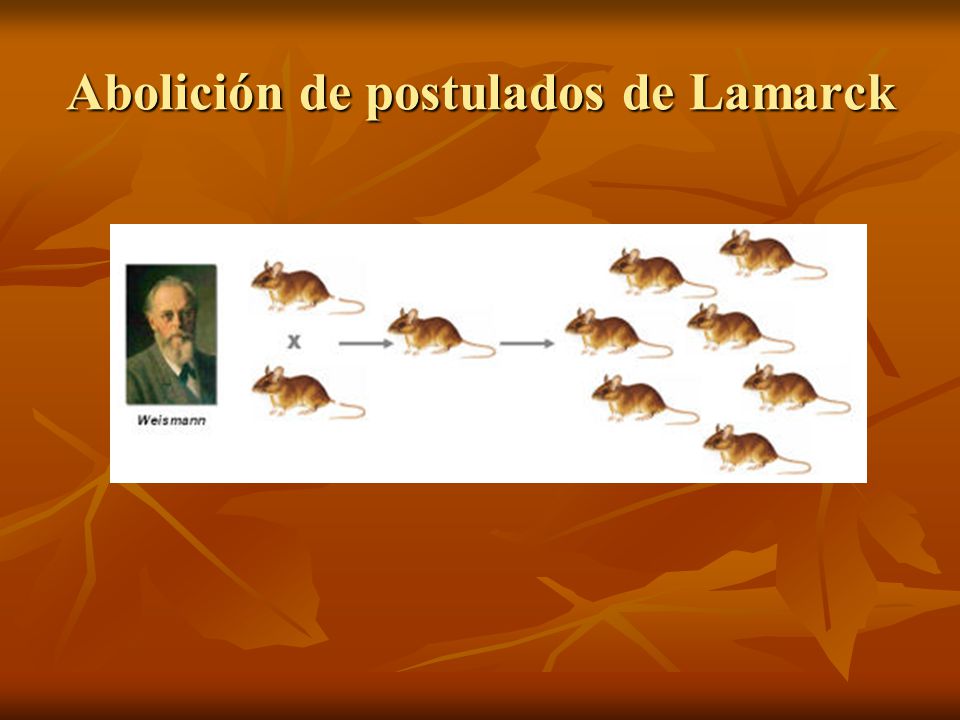 Abolición de postulados de Lamarck

Weismann

x